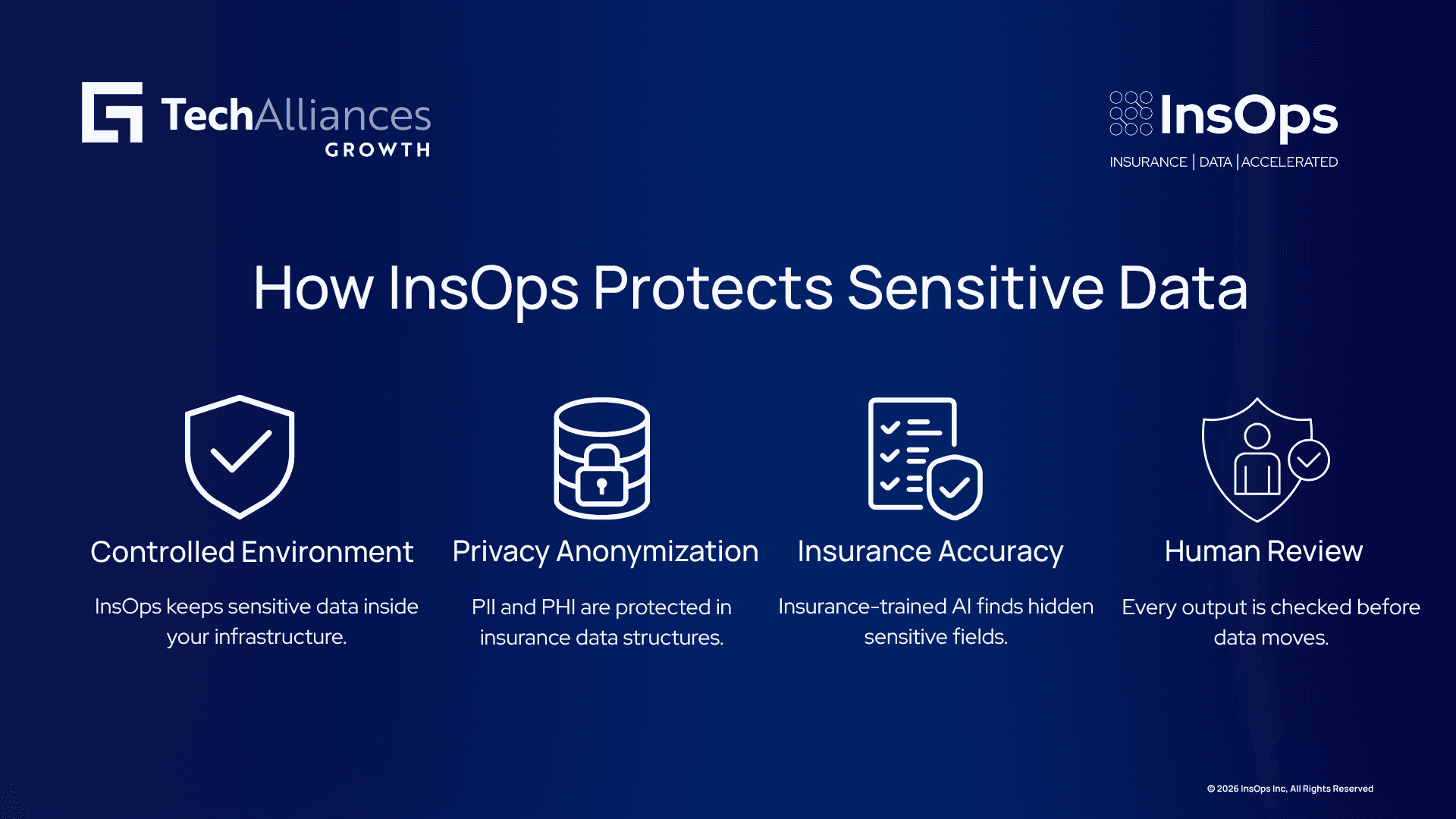 TechAlliances GROWTH

InsOps
INSURANCE | DATA | ACCELERATED

How InsOps Protects Sensitive Data

Controlled Environment

InsOps keeps sensitive data inside your infrastructure.

Privacy Anonymization

PII and PHI are protected in insurance data structures.

Insurance Accuracy

Insurance-trained AI finds hidden sensitive fields.

Human Review

Every output is checked before data moves.

© 2026 InsOps Inc, All Rights Reserved